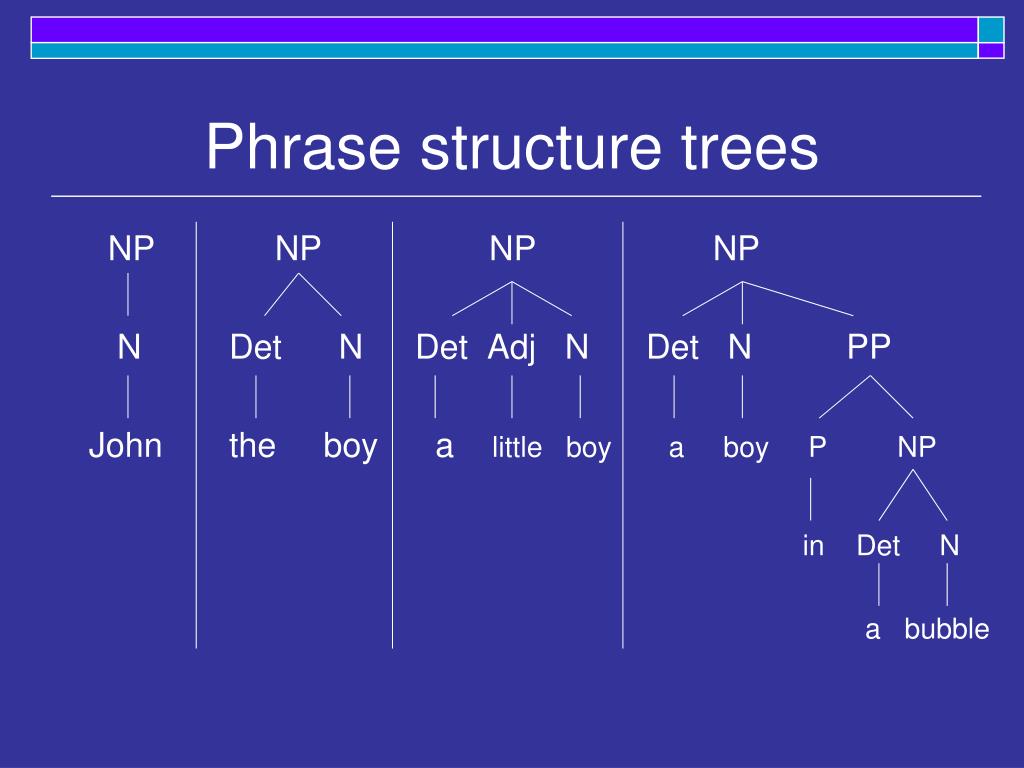 Phrase structure trees

NP
N
John

NP
Det N
the boy

NP
Det Adj N
a little boy

NP
Det N PP
a boy P NP
in Det N
a bubble